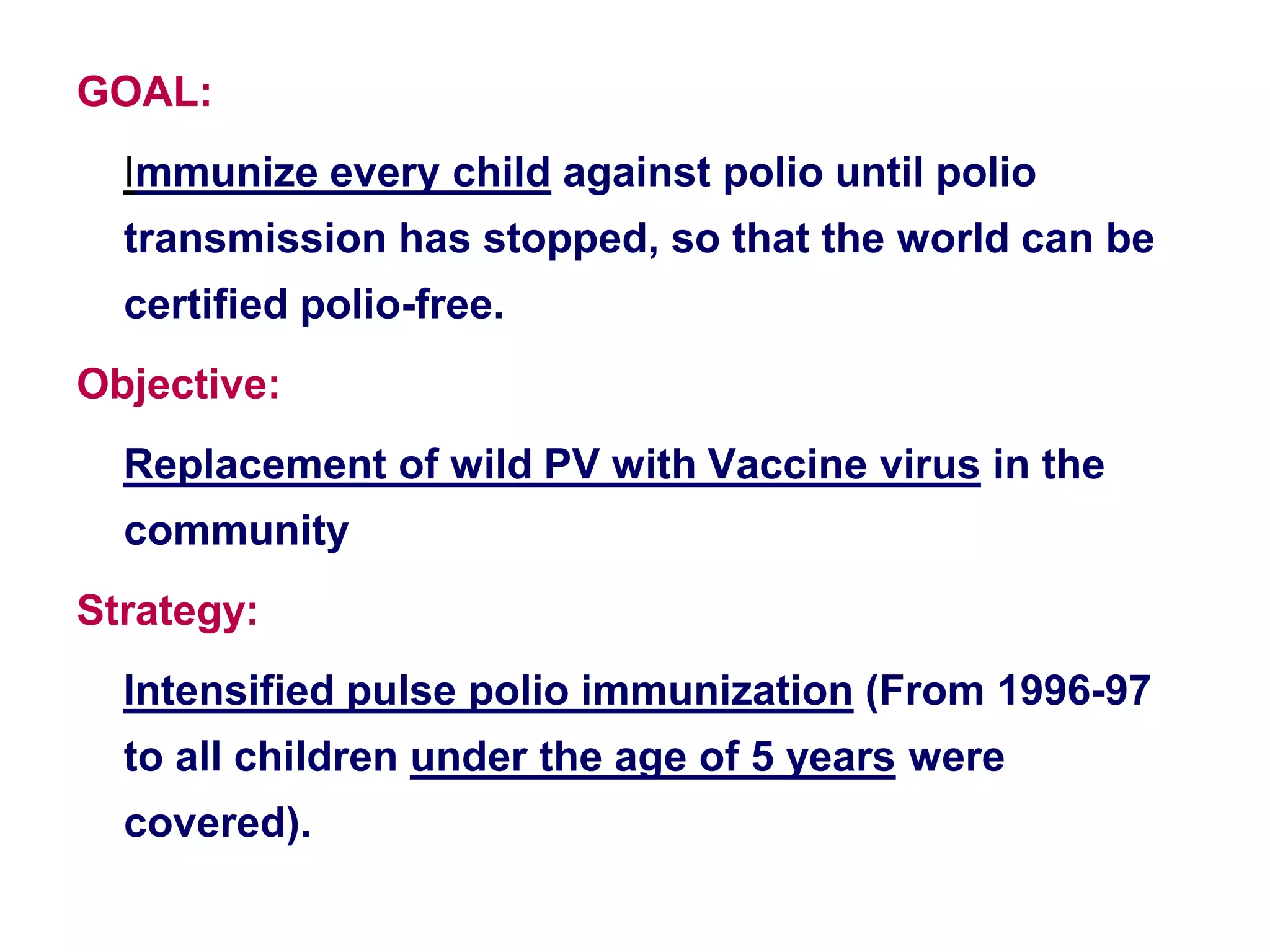 GOAL:

Immunize every child against polio until polio transmission has stopped, so that the world can be certified polio-free.

Objective:

Replacement of wild PV with Vaccine virus in the community

Strategy:

Intensified pulse polio immunization (From 1996-97 to all children under the age of 5 years were covered).